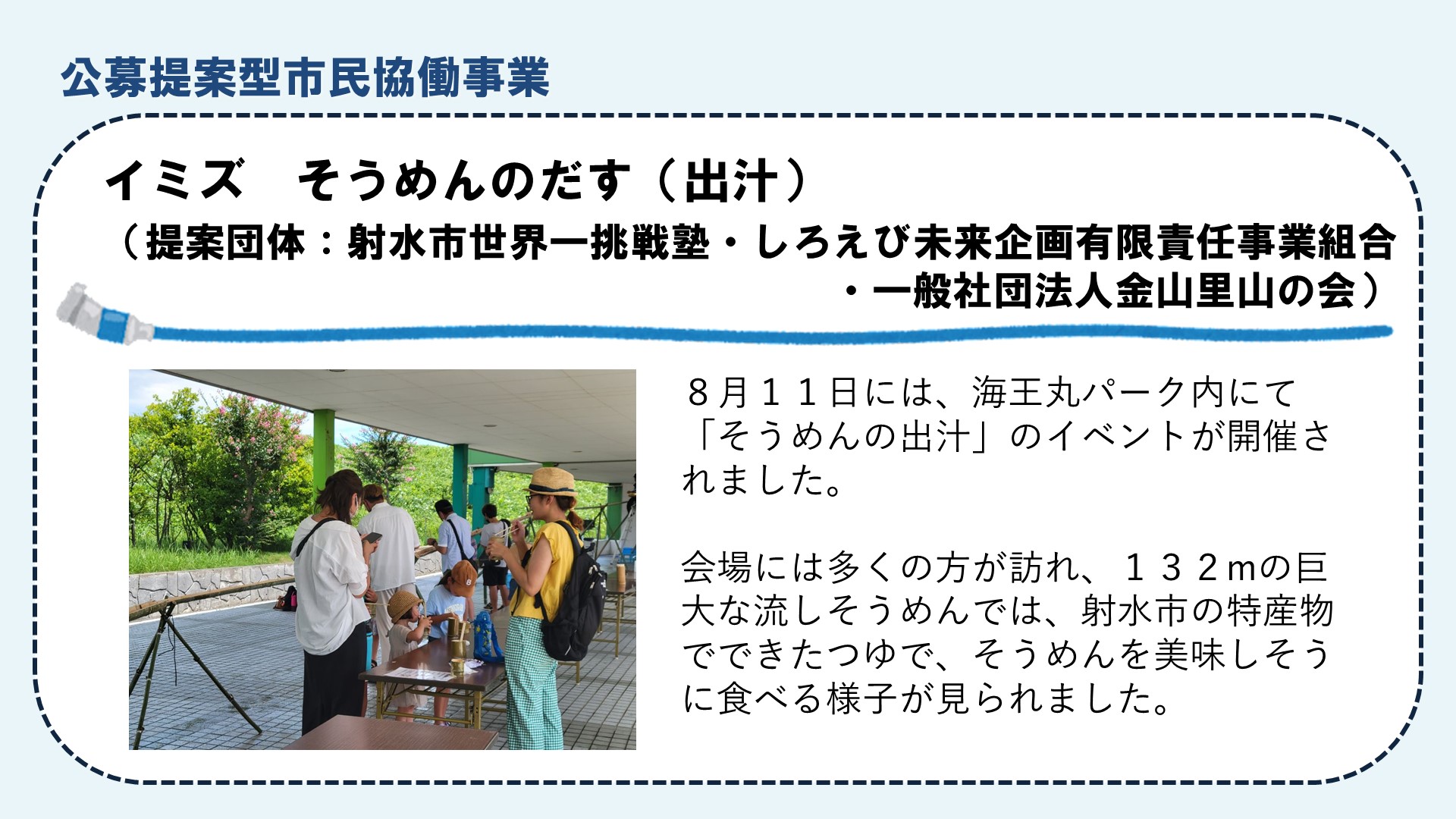 公募提案型市民協働事業

イミズ　そうめんのだす（出汁）
（提案団体：射水市世界一挑戦塾・しろえび未来企画有限責任事業組合・一般社団法人金山里山の会）

８月１１日には、海王丸パーク内にて「そうめんの出汁」のイベントが開催されました。

会場には多くの方が訪れ、１３２mの巨大な流しそうめんでは、射水市の特産物でできたつゆで、そうめんを美味しそうに食べる様子が見られました。